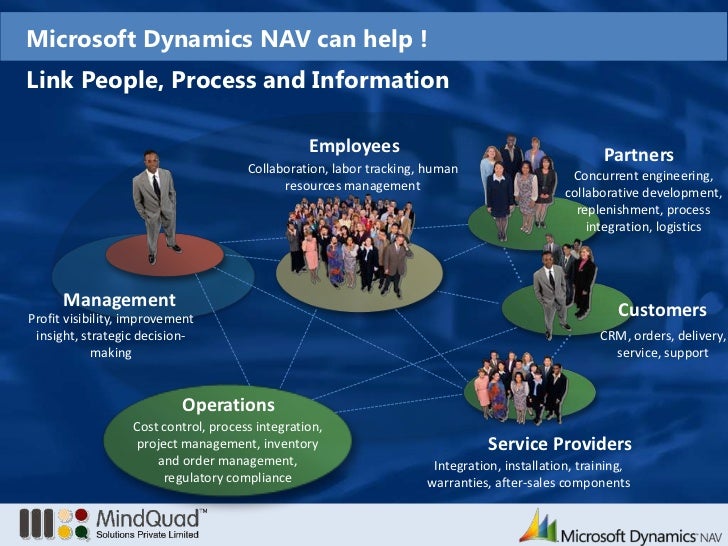 Microsoft Dynamics NAV can help !

Link People, Process and Information

Employees
Collaboration, labor tracking, human resources management

Partners
Concurrent engineering, collaborative development, replenishment, process integration, logistics

Management
Profit visibility, improvement insight, strategic decision-making

Customers
CRM, orders, delivery, service, support

Operations
Cost control, process integration, project management, inventory and order management, regulatory compliance

Service Providers
Integration, installation, training, warranties, after-sales components

MindQuad™
Solutions Private Limited

Microsoft Dynamics NAV